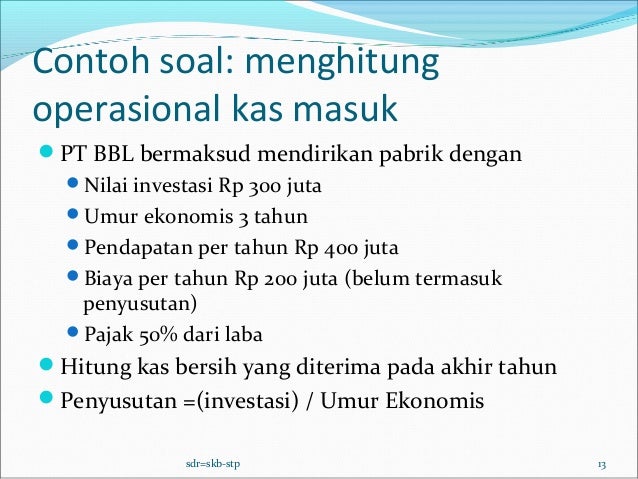 Contoh soal: menghitung operasional kas masuk

PT BBL bermaksud mendirikan pabrik dengan

Nilai investasi Rp 300 juta

Umur ekonomis 3 tahun

Pendapatan per tahun Rp 400 juta

Biaya per tahun Rp 200 juta (belum termasuk penyusutan)

Pajak 50% dari laba

Hitung kas bersih yang diterima pada akhir tahun

Penyusutan =(investasi) / Umur Ekonomis

sdr=skb-stp

13